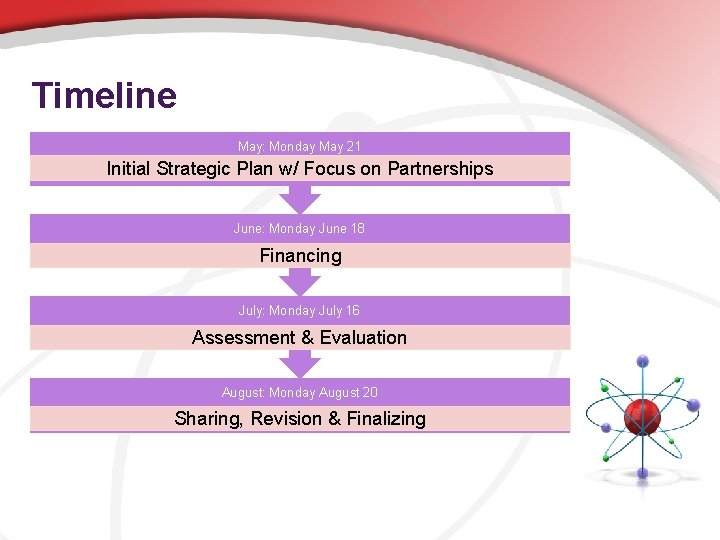 Timeline

May: Monday May 21

Initial Strategic Plan w/ Focus on Partnerships

June: Monday June 18

Financing

July: Monday July 16

Assessment & Evaluation

August: Monday August 20

Sharing, Revision & Finalizing